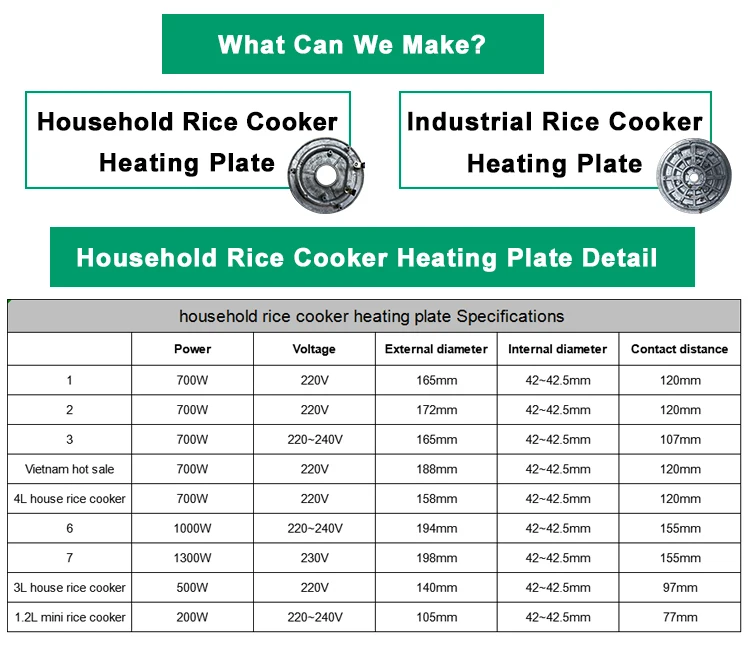 What Can We Make?

Household Rice Cooker Heating Plate

Industrial Rice Cooker Heating Plate

Household Rice Cooker Heating Plate Detail

household rice cooker heating plate Specifications

| | Power | Voltage | External diameter | Internal diameter | Contact distance |
|---|---|---|---|---|---|
| 1 | 700W | 220V | 165mm | 42~42.5mm | 120mm |
| 2 | 700W | 220V | 172mm | 42~42.5mm | 120mm |
| 3 | 700W | 220~240V | 165mm | 42~42.5mm | 107mm |
| Vietnam hot sale | 700W | 220V | 188mm | 42~42.5mm | 120mm |
| 4L house rice cooker | 700W | 220V | 158mm | 42~42.5mm | 120mm |
| 6 | 1000W | 220~240V | 194mm | 42~42.5mm | 155mm |
| 7 | 1300W | 230V | 198mm | 42~42.5mm | 155mm |
| 3L house rice cooker | 500W | 220V | 140mm | 42~42.5mm | 97mm |
| 1.2L mini rice cooker | 200W | 220~240V | 105mm | 42~42.5mm | 77mm |